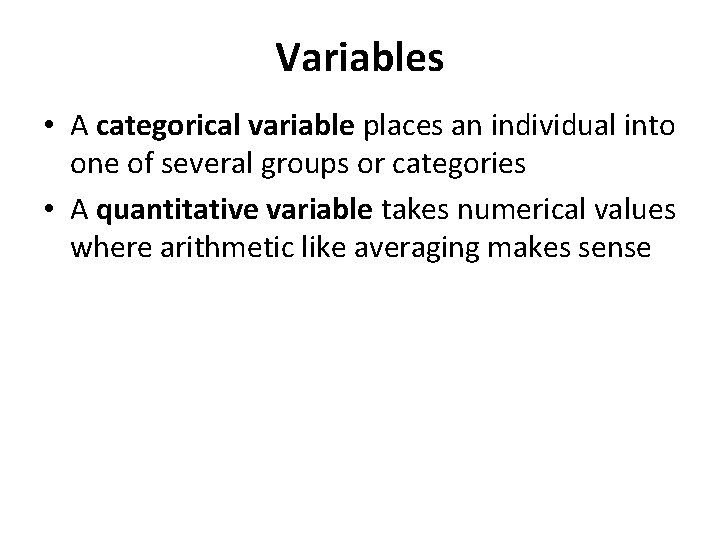 Variables

• A categorical variable places an individual into one of several groups or categories
• A quantitative variable takes numerical values where arithmetic like averaging makes sense